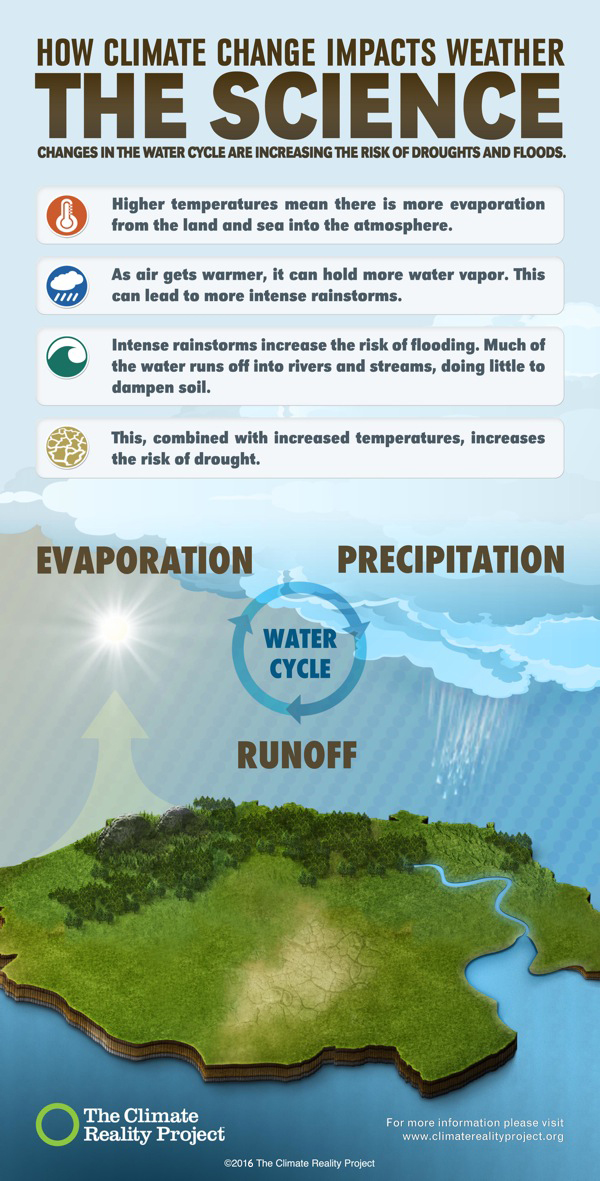 HOW CLIMATE CHANGE IMPACTS WEATHER
THE SCIENCE
CHANGES IN THE WATER CYCLE ARE INCREASING THE RISK OF DROUGHTS AND FLOODS.

Higher temperatures mean there is more evaporation from the land and sea into the atmosphere.

As air gets warmer, it can hold more water vapor. This can lead to more intense rainstorms.

Intense rainstorms increase the risk of flooding. Much of the water runs off into rivers and streams, doing little to dampen soil.

This, combined with increased temperatures, increases the risk of drought.

EVAPORATION

PRECIPITATION

WATER CYCLE

RUNOFF

The Climate Reality Project

For more information please visit www.climaterealityproject.org

©2016 The Climate Reality Project